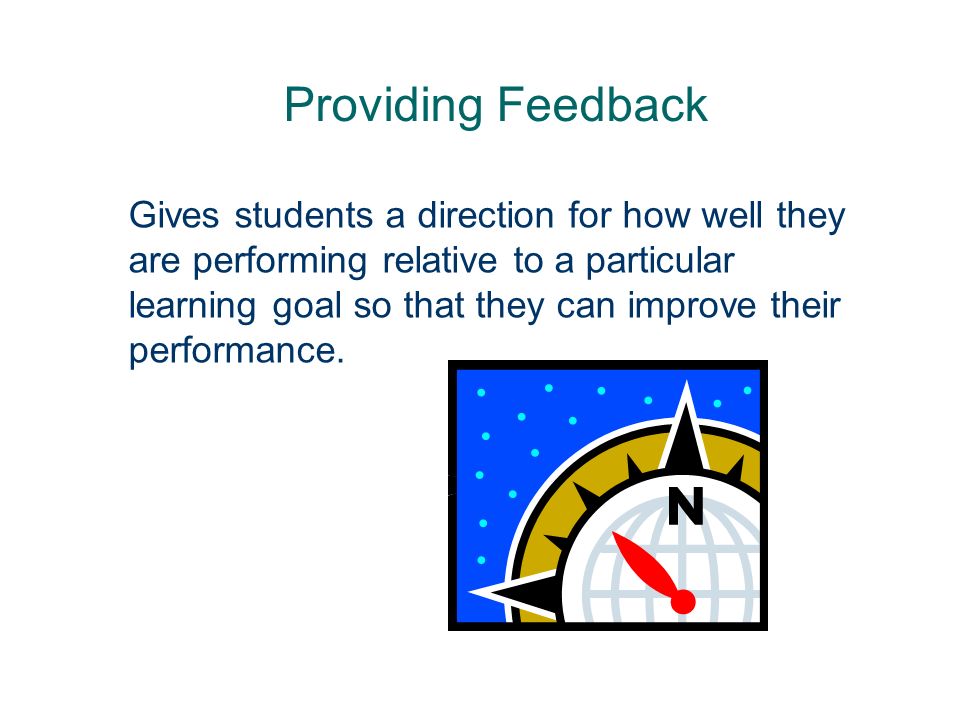 Providing Feedback

Gives students a direction for how well they are performing relative to a particular learning goal so that they can improve their performance.

N